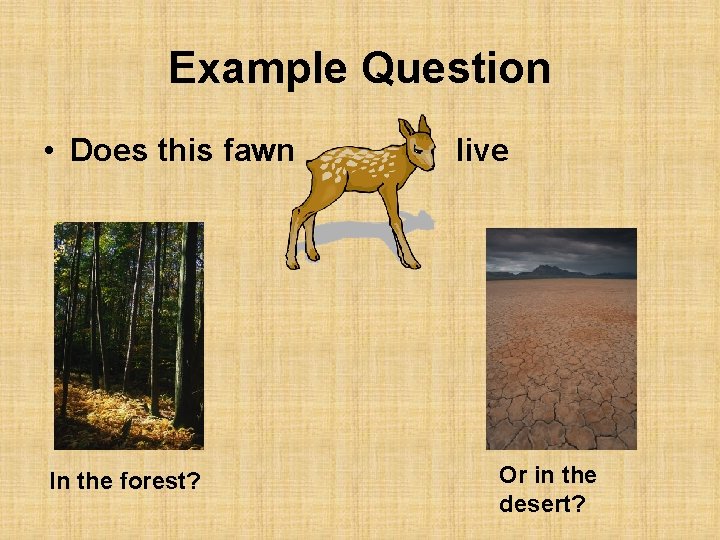 Example Question

• Does this fawn live

In the forest?

Or in the desert?